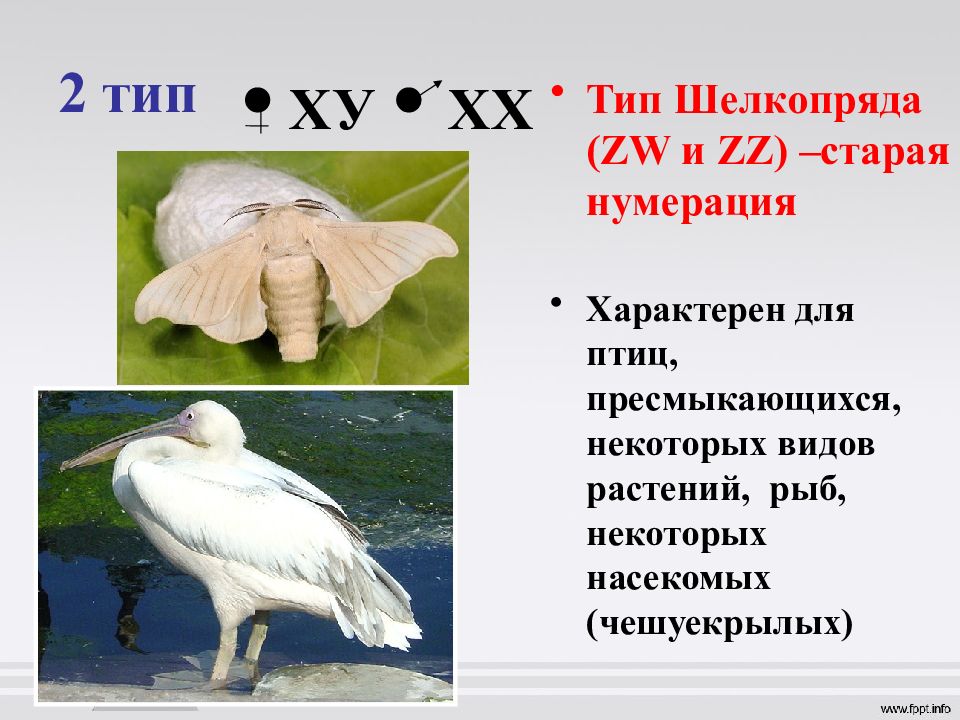 2 тип ♀ ХУ ♂ ХХ

• Тип Шелкопряда (ZW и ZZ) –старая нумерация

• Характерен для птиц, пресмыкающихся, некоторых видов растений, рыб, некоторых насекомых (чешуекрылых)

www.fppt.info